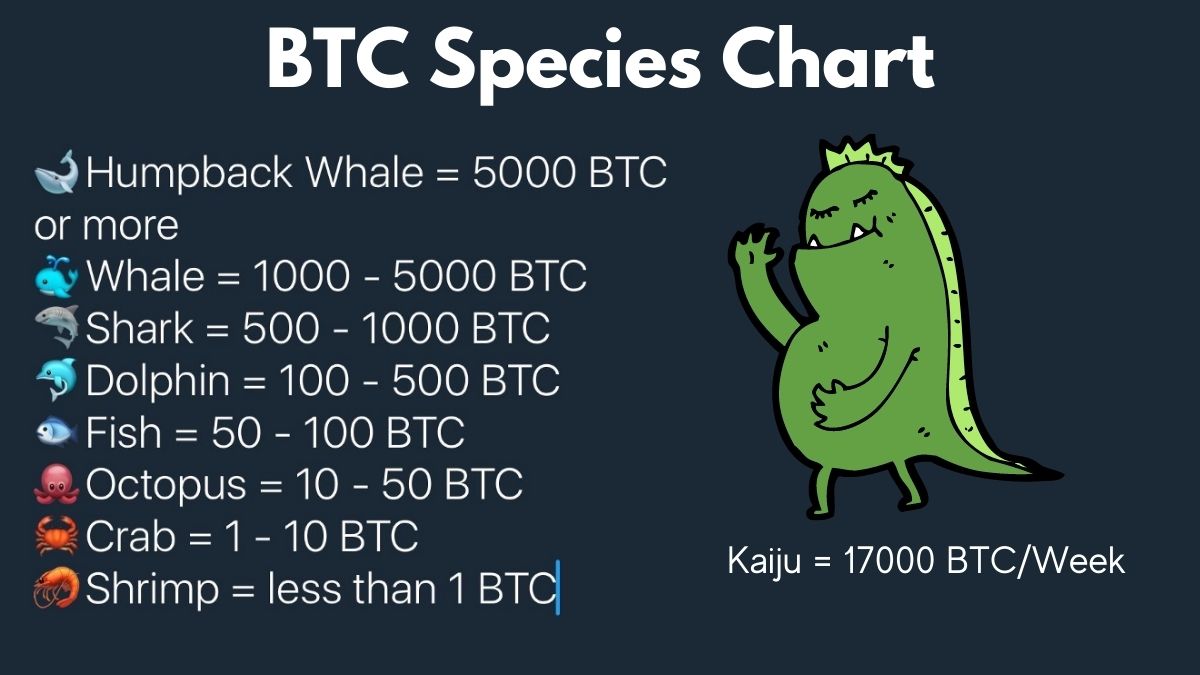 BTC Species Chart

🐋Humpback Whale = 5000 BTC or more
🐳Whale = 1000 - 5000 BTC
🦈Shark = 500 - 1000 BTC
🐬Dolphin = 100 - 500 BTC
🐟Fish = 50 - 100 BTC
🐙Octopus = 10 - 50 BTC
🦀Crab = 1 - 10 BTC
🦐Shrimp = less than 1 BTC

Kaiju = 17000 BTC/Week